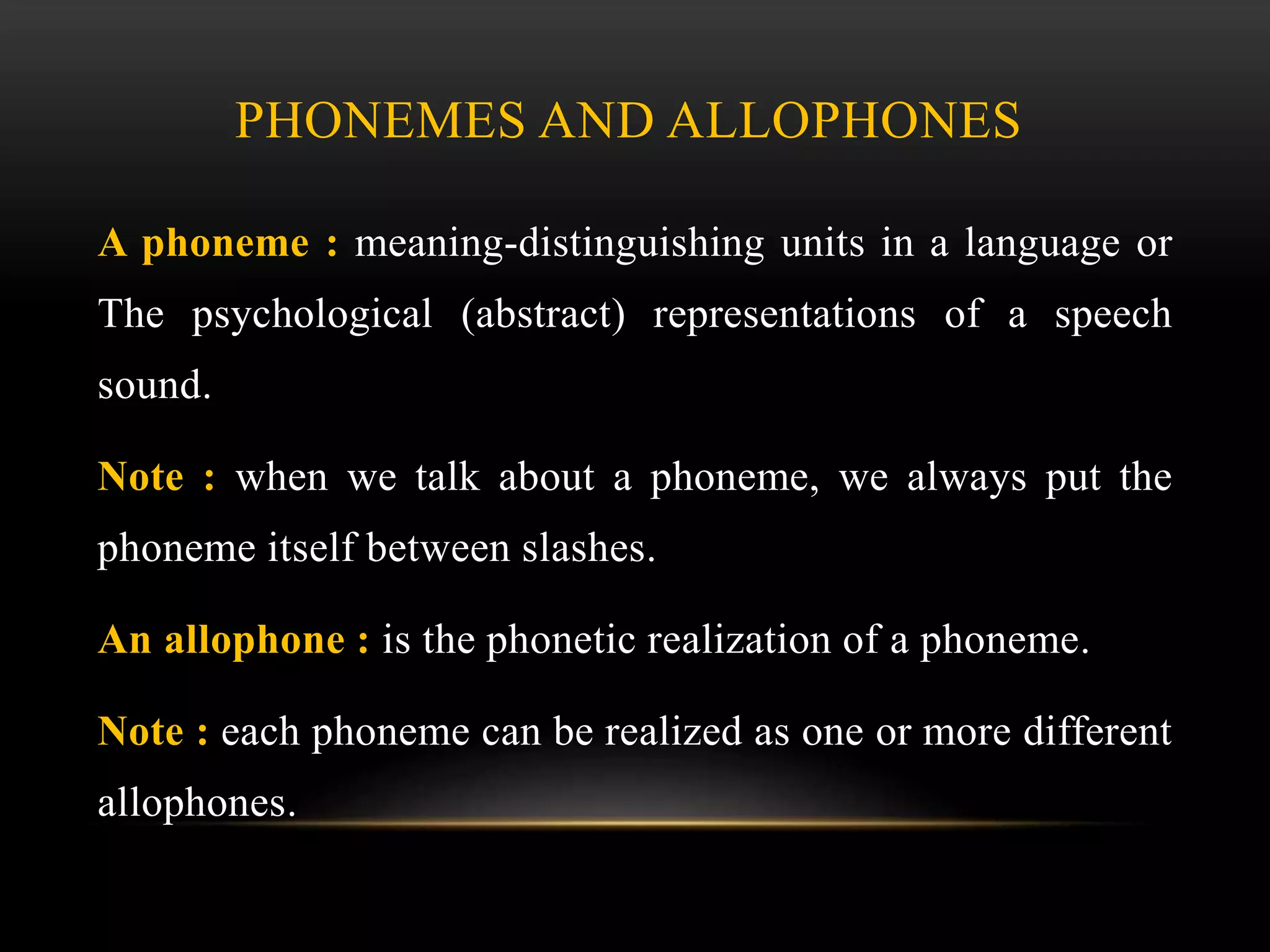 PHONEMES AND ALLOPHONES

A phoneme : meaning-distinguishing units in a language or The psychological (abstract) representations of a speech sound.

Note : when we talk about a phoneme, we always put the phoneme itself between slashes.

An allophone : is the phonetic realization of a phoneme.

Note : each phoneme can be realized as one or more different allophones.